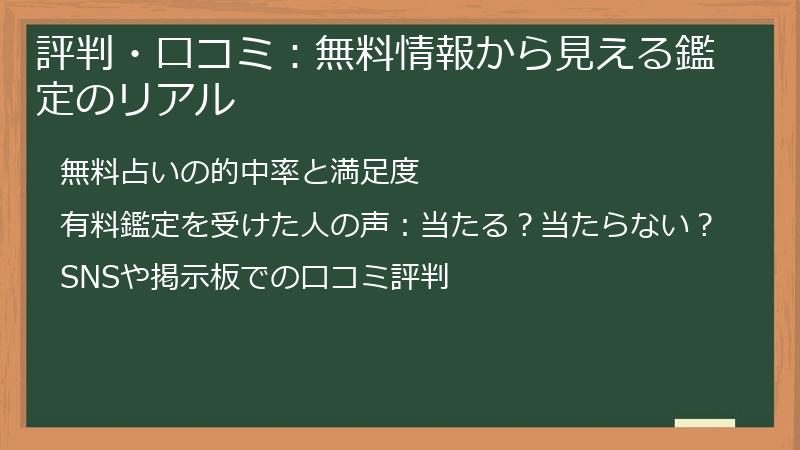 評判・口コミ：無料情報から見える鑑定のリアル

無料占いの的中率と満足度

有料鑑定を受けた人の声：当たる？当たらない？

SNSや掲示板での口コミ評判